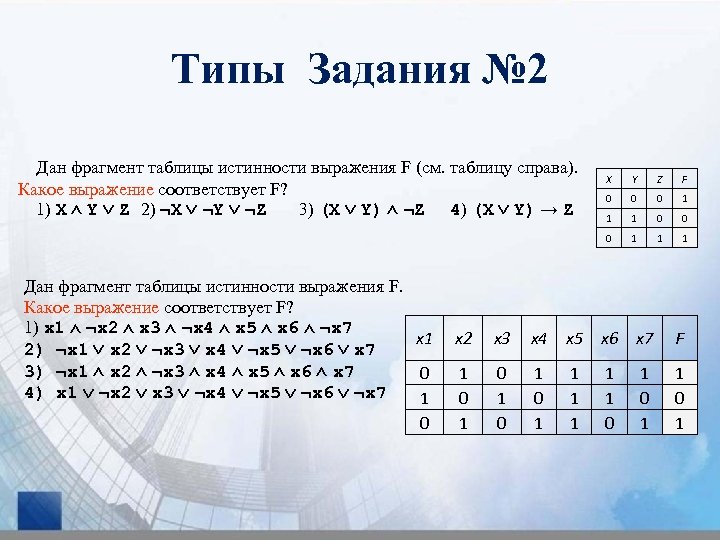 Типы Задания №2

Дан фрагмент таблицы истинности выражения F (см. таблицу справа). Какое выражение соответствует F?
1) $X \wedge Y \vee Z$ 2) $\neg X \vee \neg Y \vee \neg Z$ 3) $(X \vee Y) \wedge \neg Z$ 4) $(X \vee Y) \rightarrow Z$

| X | Y | Z | F |
|---|---|---|---|
| 0 | 0 | 0 | 1 |
| 1 | 1 | 0 | 0 |
| 0 | 1 | 1 | 1 |

Дан фрагмент таблицы истинности выражения F.
Какое выражение соответствует F?
1) $x1 \wedge \neg x2 \wedge x3 \wedge \neg x4 \wedge x5 \wedge x6 \wedge \neg x7$
2) $\neg x1 \vee x2 \vee \neg x3 \vee x4 \vee \neg x5 \vee \neg x6 \vee x7$
3) $\neg x1 \wedge x2 \wedge \neg x3 \wedge x4 \wedge x5 \wedge x6 \wedge x7$
4) $x1 \vee \neg x2 \vee x3 \vee \neg x4 \vee \neg x5 \vee \neg x6 \vee \neg x7$

| x1 | x2 | x3 | x4 | x5 | x6 | x7 | F |
|---|---|---|---|---|---|---|---|
| 0 | 1 | 0 | 1 | 1 | 1 | 1 | 1 |
| 1 | 0 | 1 | 0 | 1 | 1 | 0 | 0 |
| 0 | 1 | 0 | 1 | 1 | 0 | 1 | 1 |